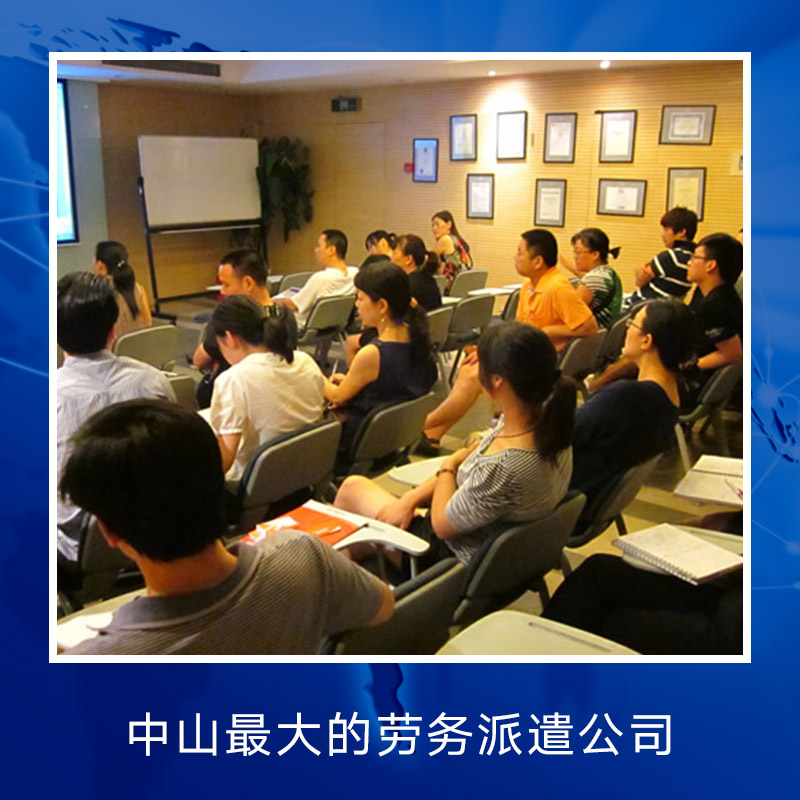 中山最大的劳务派遣公司